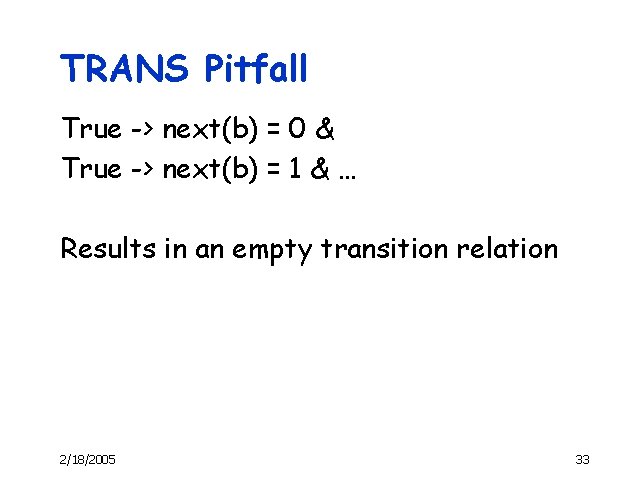 TRANS Pitfall

True -> next(b) = 0 &
True -> next(b) = 1 & …

Results in an empty transition relation

2/18/2005

33